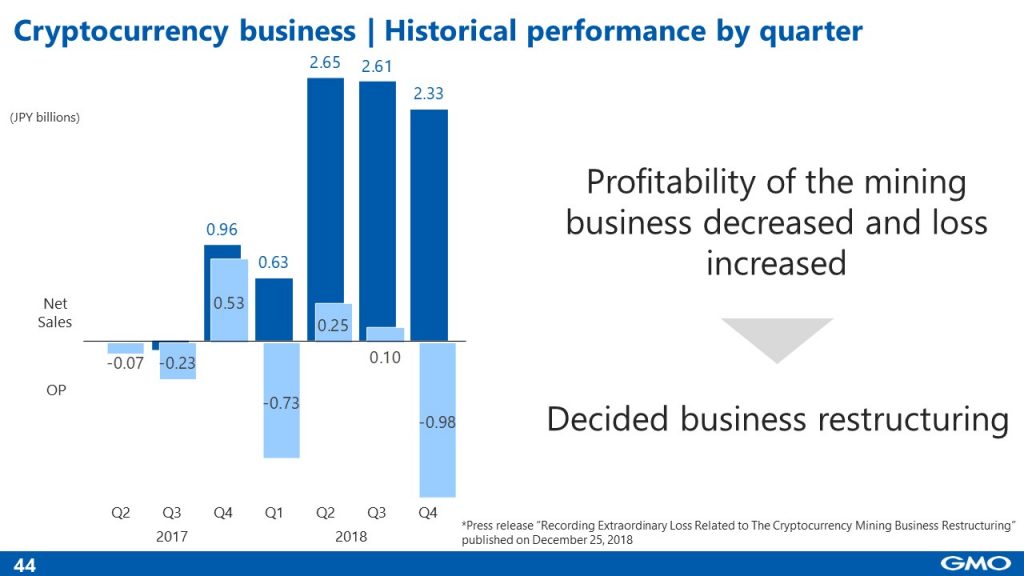 Cryptocurrency business | Historical performance by quarter

(JPY billions)

2.65
2.61
2.33
0.96
0.63
0.53
0.25
0.10
-0.07
-0.23
-0.73
-0.98

Net Sales

OP

Q2 Q3 Q4 Q1 Q2 Q3 Q4
2017 2018

Profitability of the mining business decreased and loss increased

Decided business restructuring

*Press release "Recording Extraordinary Loss Related to The Cryptocurrency Mining Business Restructuring" published on December 25, 2018

44

GMO